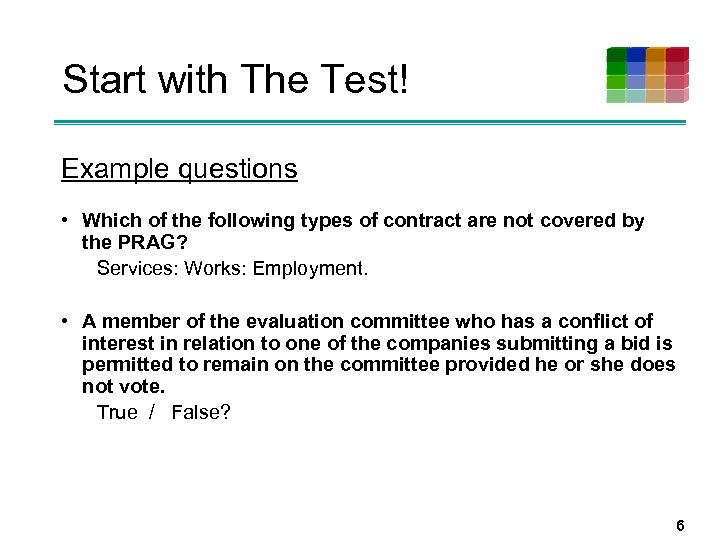 Start with The Test!

Example questions

• Which of the following types of contract are not covered by the PRAG?
Services: Works: Employment.

• A member of the evaluation committee who has a conflict of interest in relation to one of the companies submitting a bid is permitted to remain on the committee provided he or she does not vote.
True / False?

6